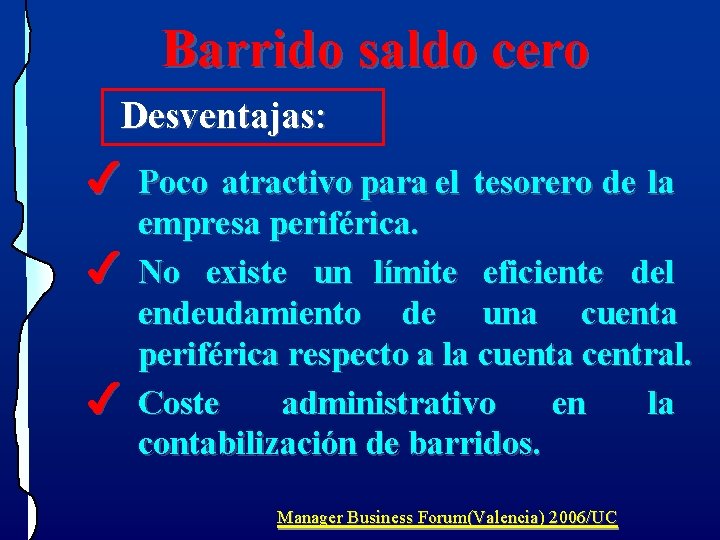 Barrido saldo cero

Desventajas:

✓ Poco atractivo para el tesorero de la empresa periférica.

✓ No existe un límite eficiente del endeudamiento de una cuenta periférica respecto a la cuenta central.

✓ Coste administrativo en la contabilización de barridos.

Manager Business Forum(Valencia) 2006/UC